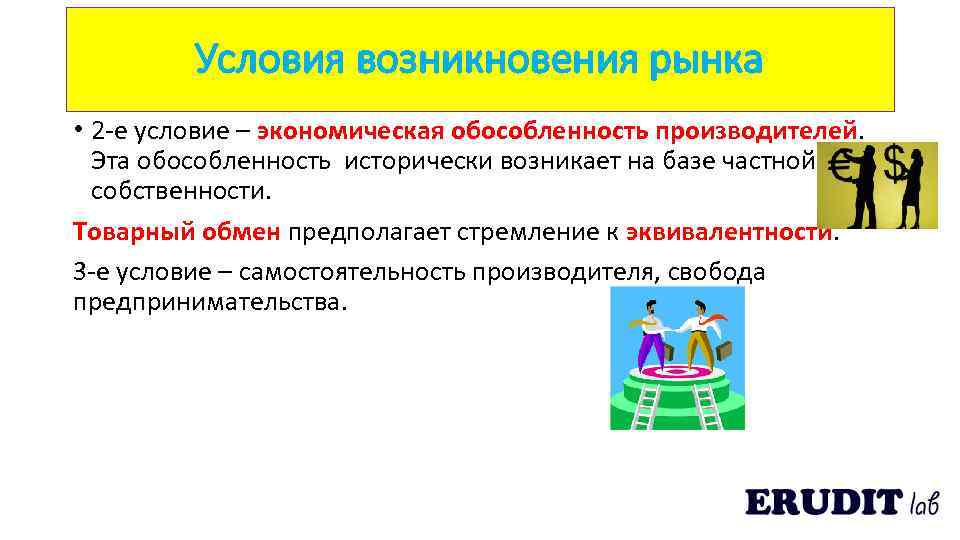 Условия возникновения рынка

• 2-е условие – экономическая обособленность производителей. Эта обособленность исторически возникает на базе частной собственности.

Товарный обмен предполагает стремление к эквивалентности.

3-е условие – самостоятельность производителя, свобода предпринимательства.

€ $

ERUDIT lab